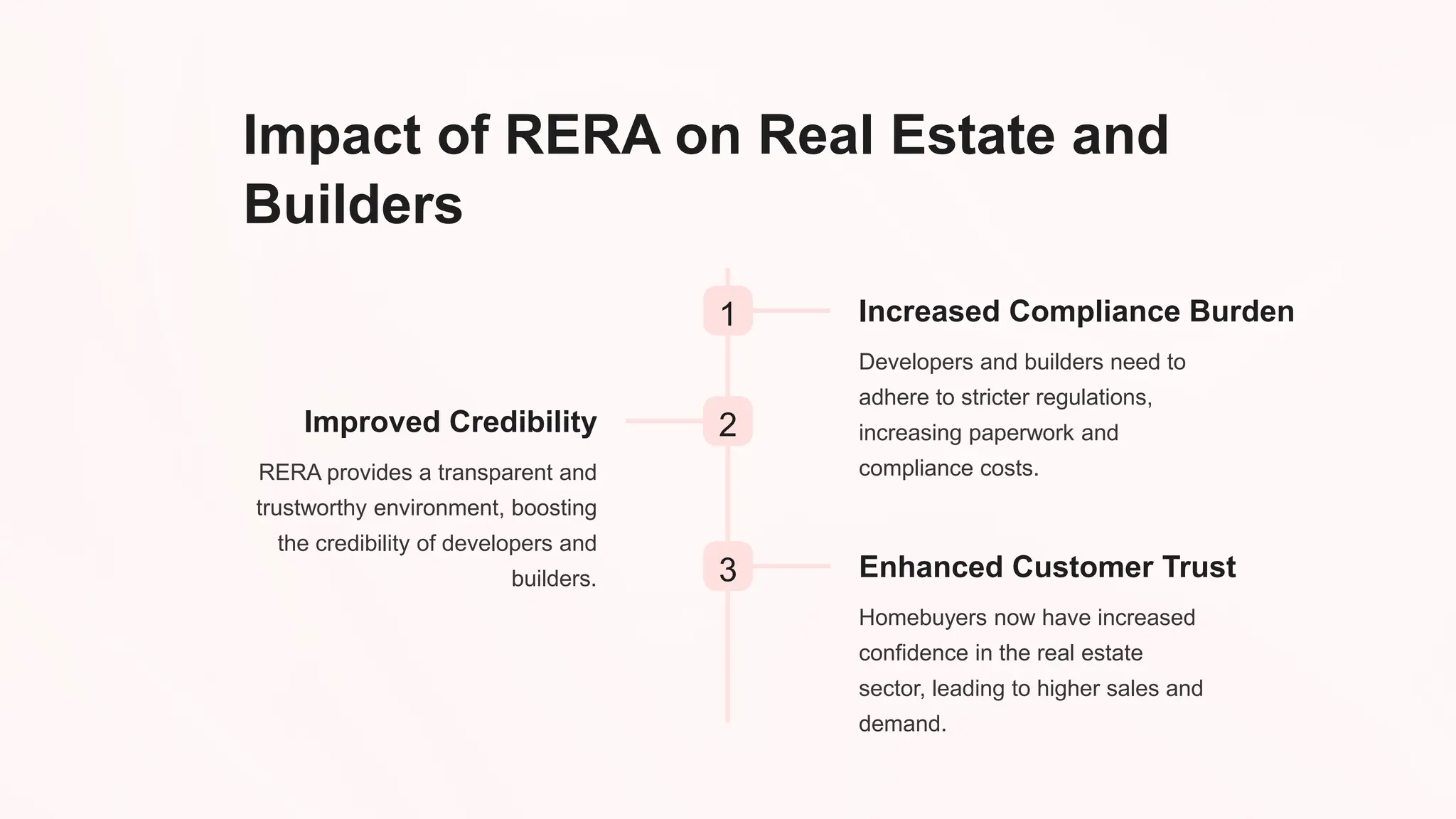 Impact of RERA on Real Estate and Builders

1

Increased Compliance Burden

Developers and builders need to adhere to stricter regulations, increasing paperwork and compliance costs.

2

Improved Credibility

RERA provides a transparent and trustworthy environment, boosting the credibility of developers and builders.

3

Enhanced Customer Trust

Homebuyers now have increased confidence in the real estate sector, leading to higher sales and demand.